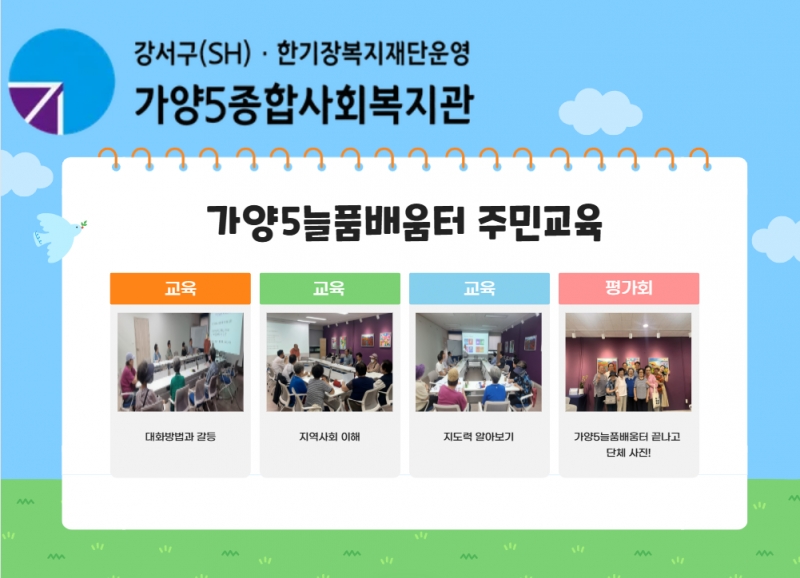 강서구(SH) · 한기장복지재단운영
가양5종합사회복지관

가양5늘품배움터 주민교육

교육

대화방법과 갈등

교육

지역사회 이해

교육

지도력 알아보기

평가회

가양5늘품배움터 끝나고 단체 사진!